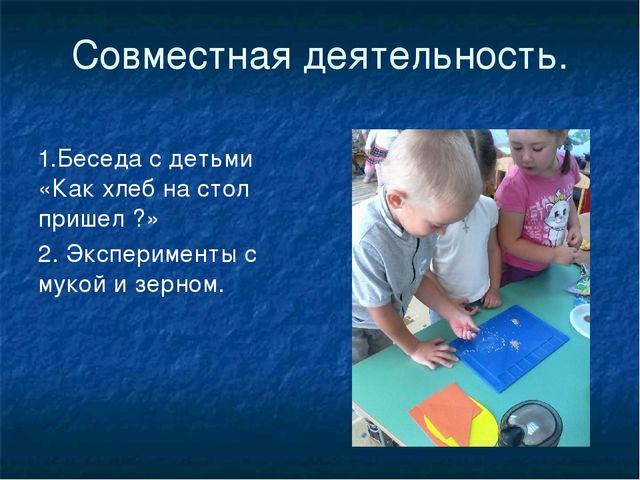 Совместная деятельность.

1.Беседа с детьми «Как хлеб на стол пришел ?»

2. Эксперименты с мукой и зерном.